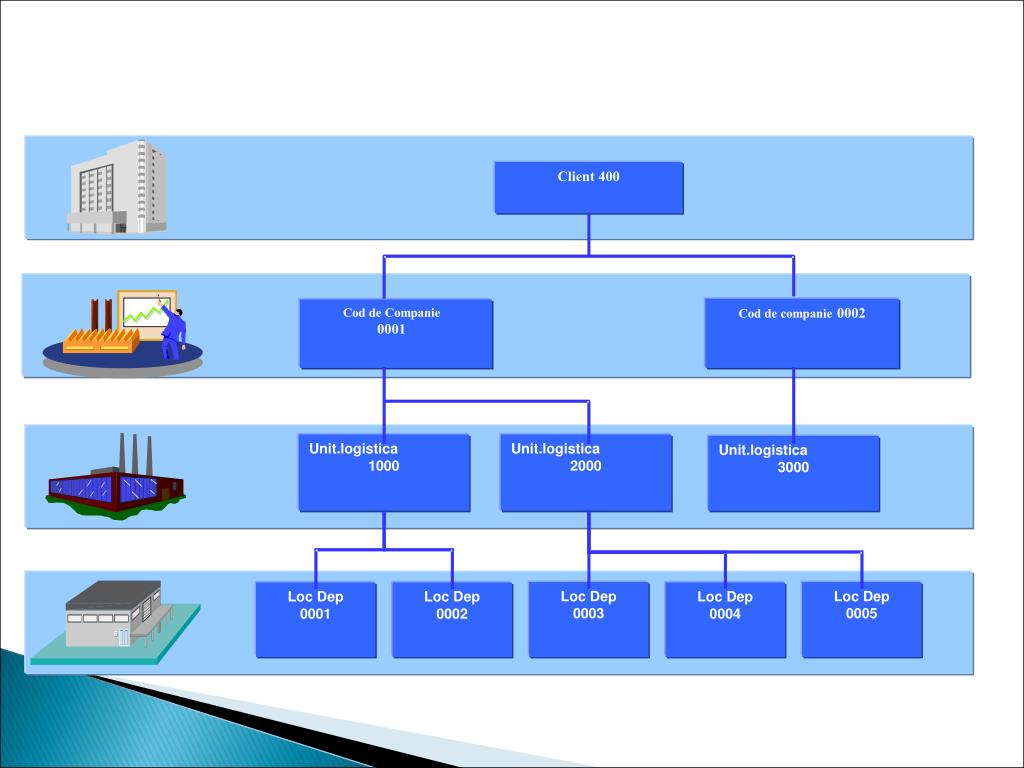 Client 400

Cod de Companie 0001

Cod de companie 0002

Unit.logistica 1000

Unit.logistica 2000

Unit.logistica 3000

Loc Dep 0001

Loc Dep 0002

Loc Dep 0003

Loc Dep 0004

Loc Dep 0005